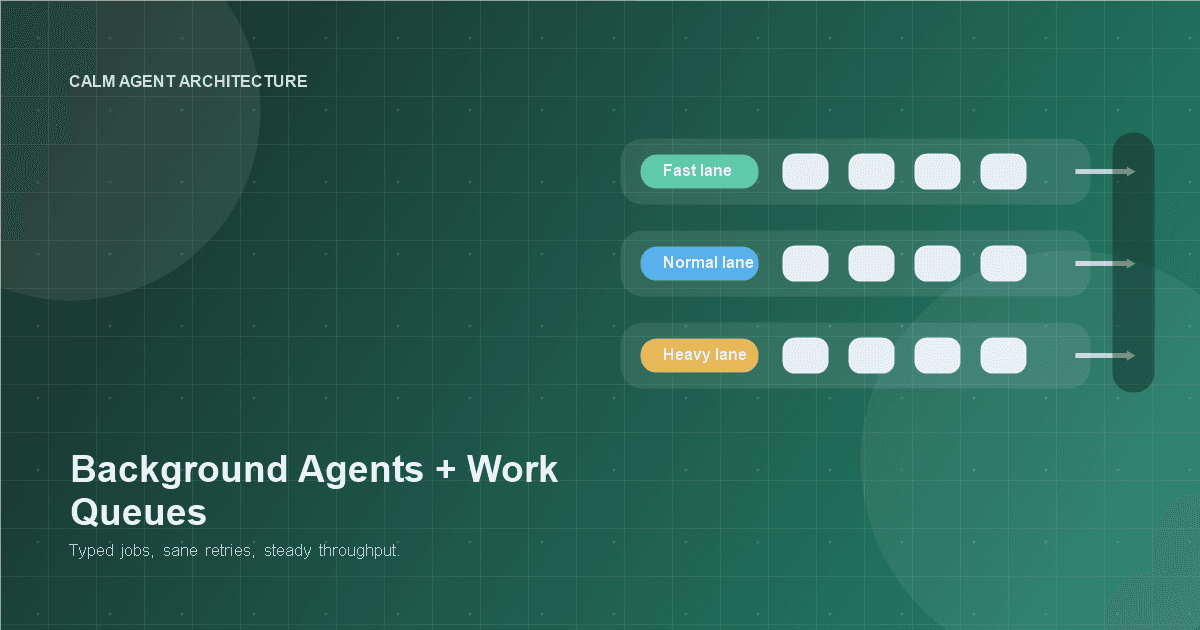 CALM AGENT ARCHITECTURE

Fast lane

Normal lane

Heavy lane

Background Agents + Work Queues

Typed jobs, sane retries, steady throughput.